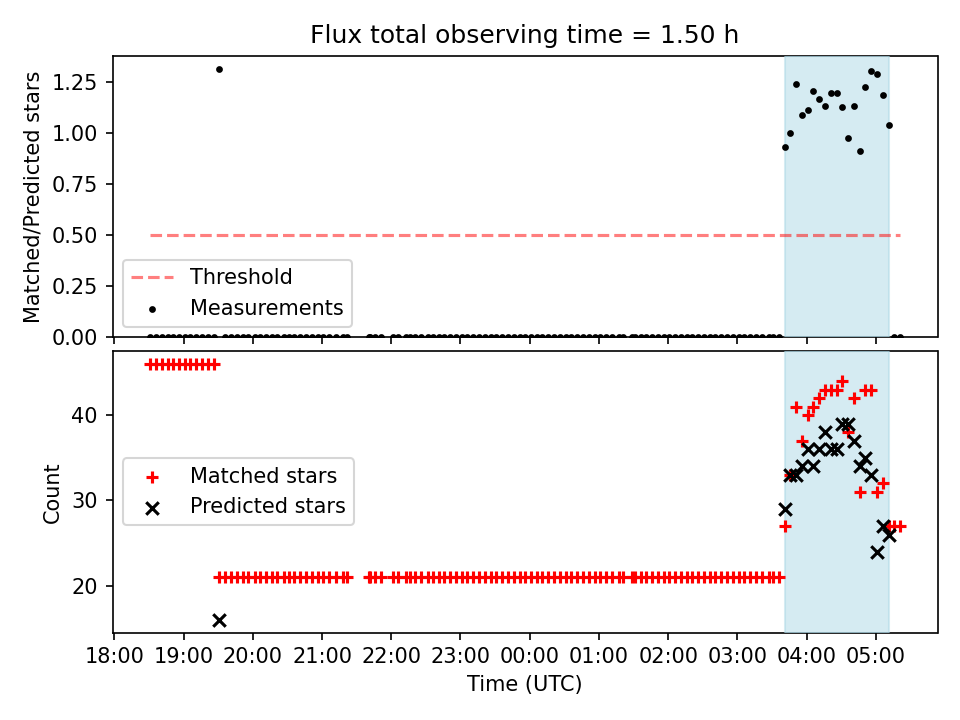 Flux total observing time = 1.50 h

Matched/Predicted stars

1.25
1.00
0.75
0.50
0.25
0.00

Threshold
Measurements

Count

40
30
20

Matched stars
Predicted stars

18:00 19:00 20:00 21:00 22:00 23:00 00:00 01:00 02:00 03:00 04:00 05:00

Time (UTC)